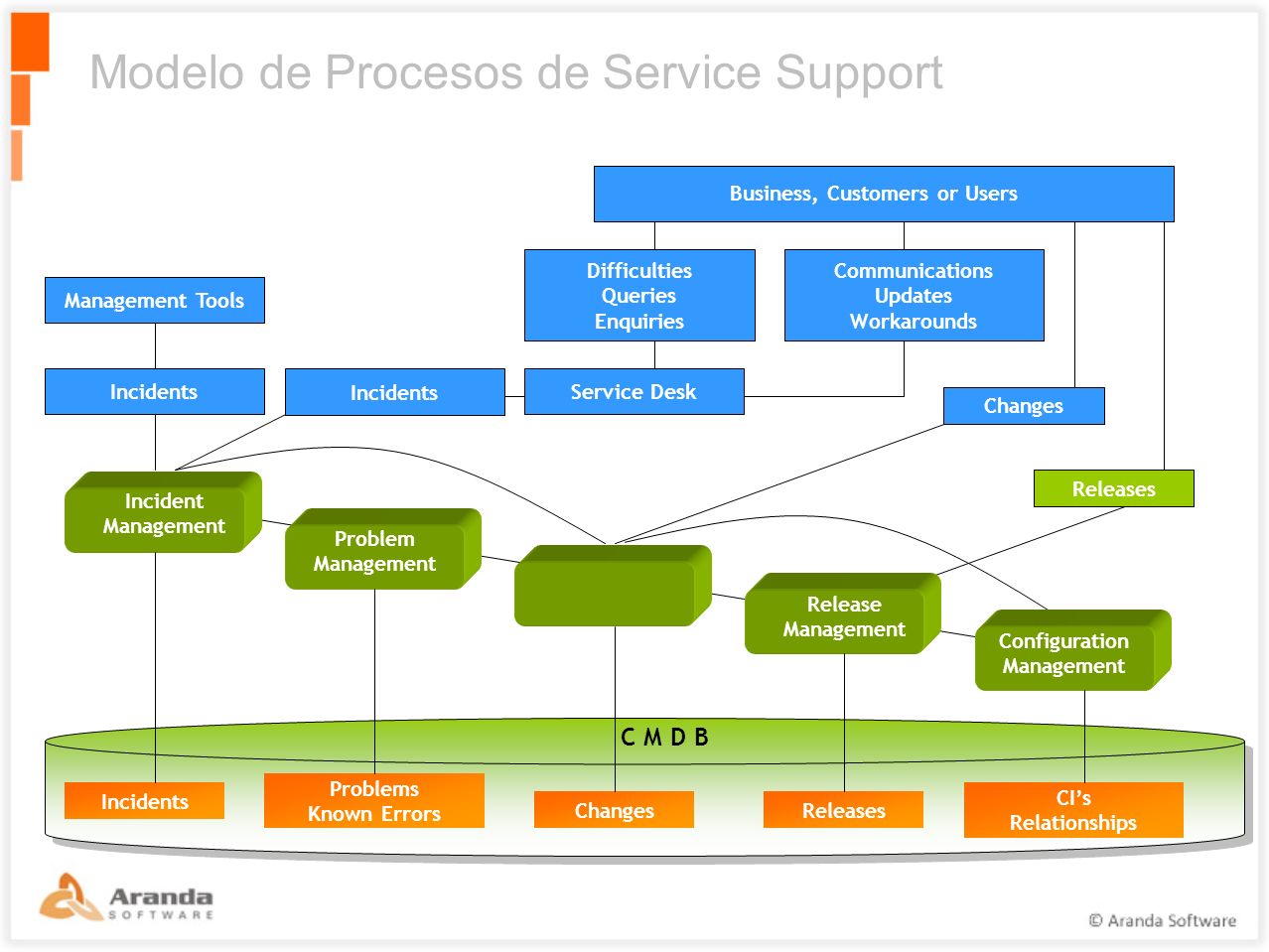 Modelo de Procesos de Service Support

Business, Customers or Users

Difficulties
Queries
Enquiries

Communications
Updates
Workarounds

Management Tools

Incidents

Incidents

Service Desk

Changes

Releases

Incident
Management

Problem
Management

Release
Management

Configuration
Management

C M D B

Incidents

Problems
Known Errors

Changes

Releases

CI's
Relationships

Aranda
SOFTWARE

© Aranda Software